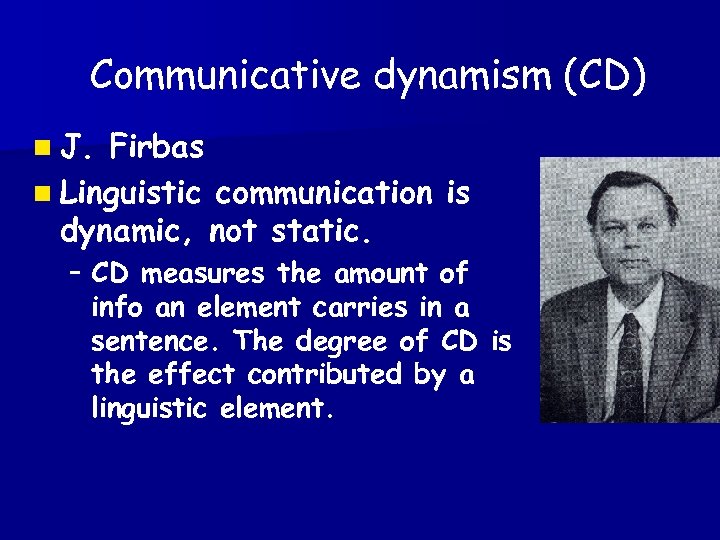 Communicative dynamism (CD)

J. Firbas

Linguistic communication is dynamic, not static.

– CD measures the amount of info an element carries in a sentence. The degree of CD is the effect contributed by a linguistic element.